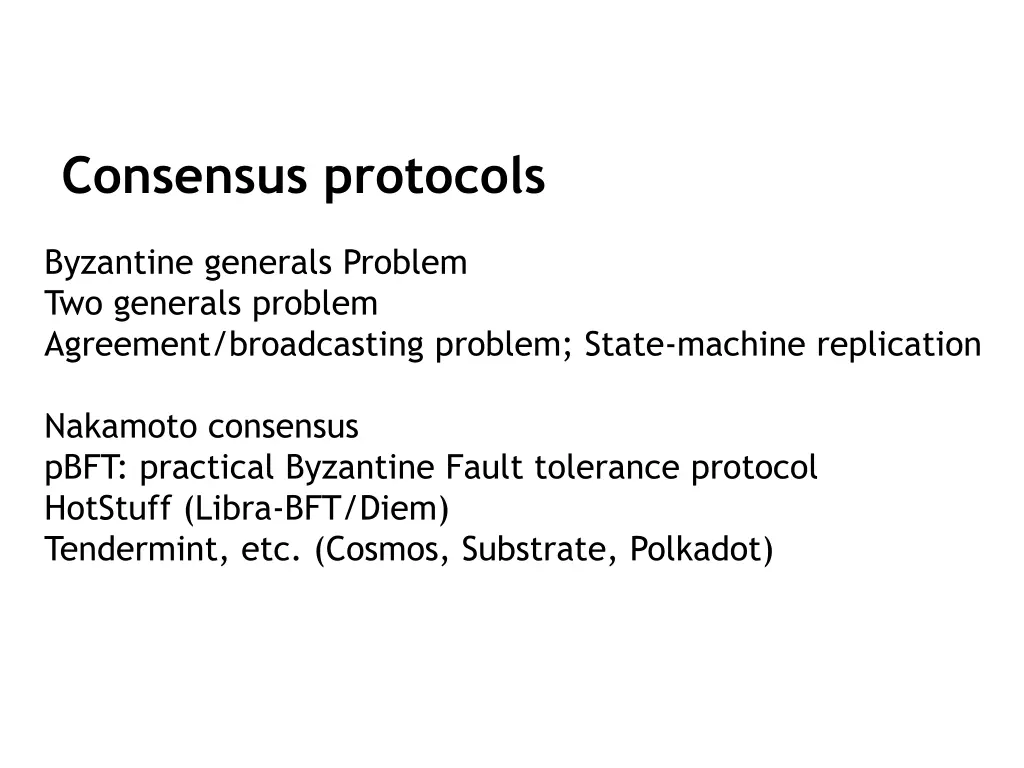 Consensus protocols

Byzantine generals Problem
Two generals problem
Agreement/broadcasting problem; State-machine replication

Nakamoto consensus
pBFT: practical Byzantine Fault tolerance protocol
HotStuff (Libra-BFT/Diem)
Tendermint, etc. (Cosmos, Substrate, Polkadot)